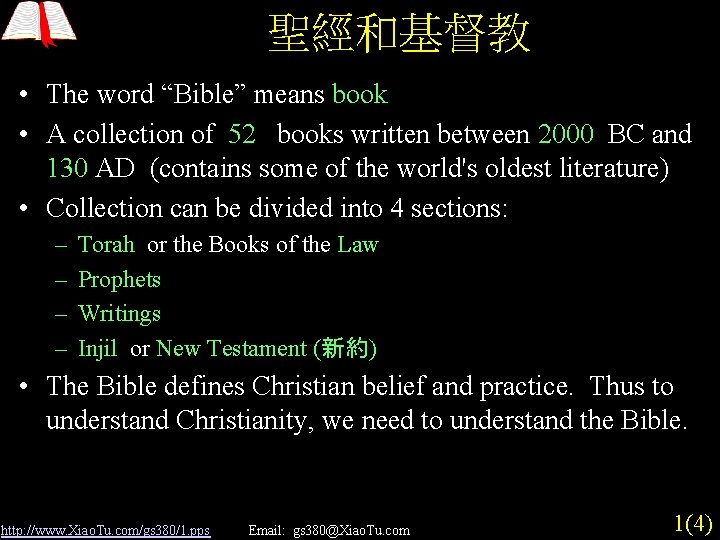 聖經和基督教

• The word “Bible” means book
• A collection of 52 books written between 2000 BC and 130 AD (contains some of the world's oldest literature)
• Collection can be divided into 4 sections:
– Torah or the Books of the Law
– Prophets
– Writings
– Injil or New Testament (新約)
• The Bible defines Christian belief and practice. Thus to understand Christianity, we need to understand the Bible.

http://www.XiaoTu.com/gs380/1.pps Email: gs380@XiaoTu.com 1(4)